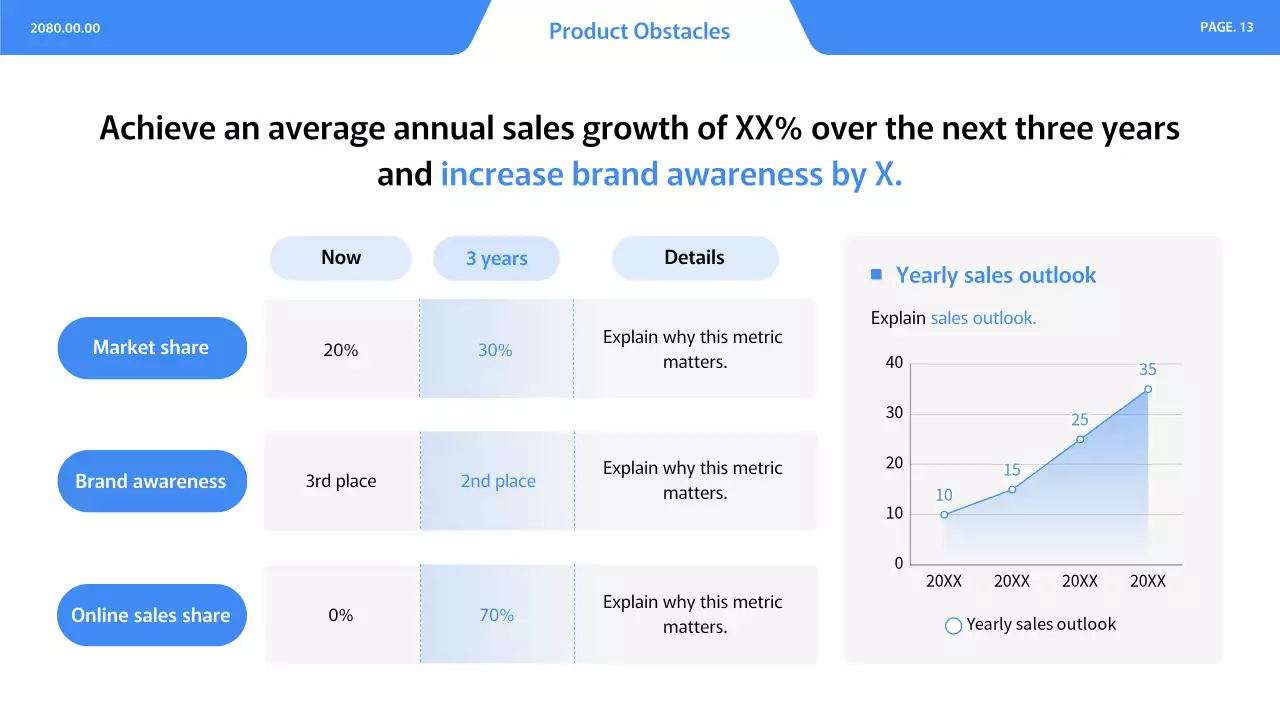 2080.00.00

Product Obstacles

PAGE. 13

Achieve an average annual sales growth of XX% over the next three years and increase brand awareness by X.

| | Now | 3 years | Details |
|---|---|---|---|
| Market share | 20% | 30% | Explain why this metric matters. |
| Brand awareness | 3rd place | 2nd place | Explain why this metric matters. |
| Online sales share | 0% | 70% | Explain why this metric matters. |

Yearly sales outlook

Explain sales outlook.

40
30
20
10
0

10
15
25
35

20XX 20XX 20XX 20XX

Yearly sales outlook